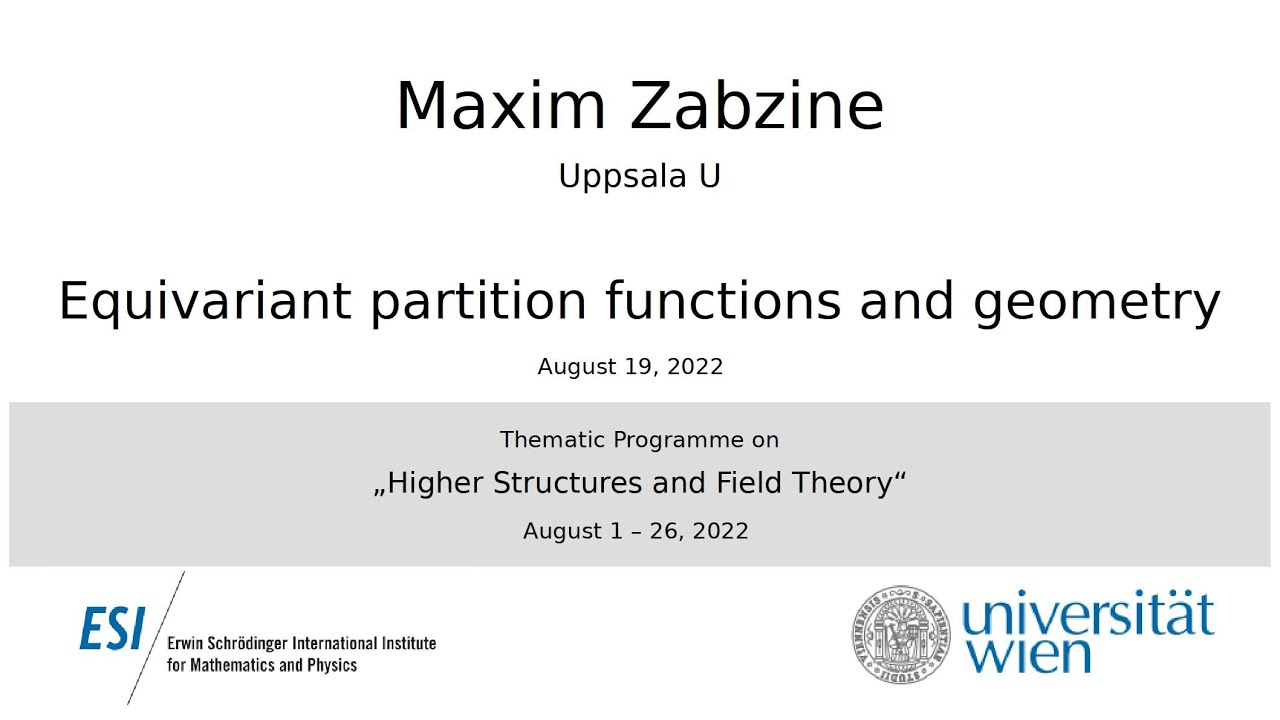 Maxim Zabzine

Uppsala U

Equivariant partition functions and geometry

August 19, 2022

Thematic Programme on

„Higher Structures and Field Theory“

August 1 – 26, 2022

ESI

Erwin Schrödinger International Institute
for Mathematics and Physics

universität
wien